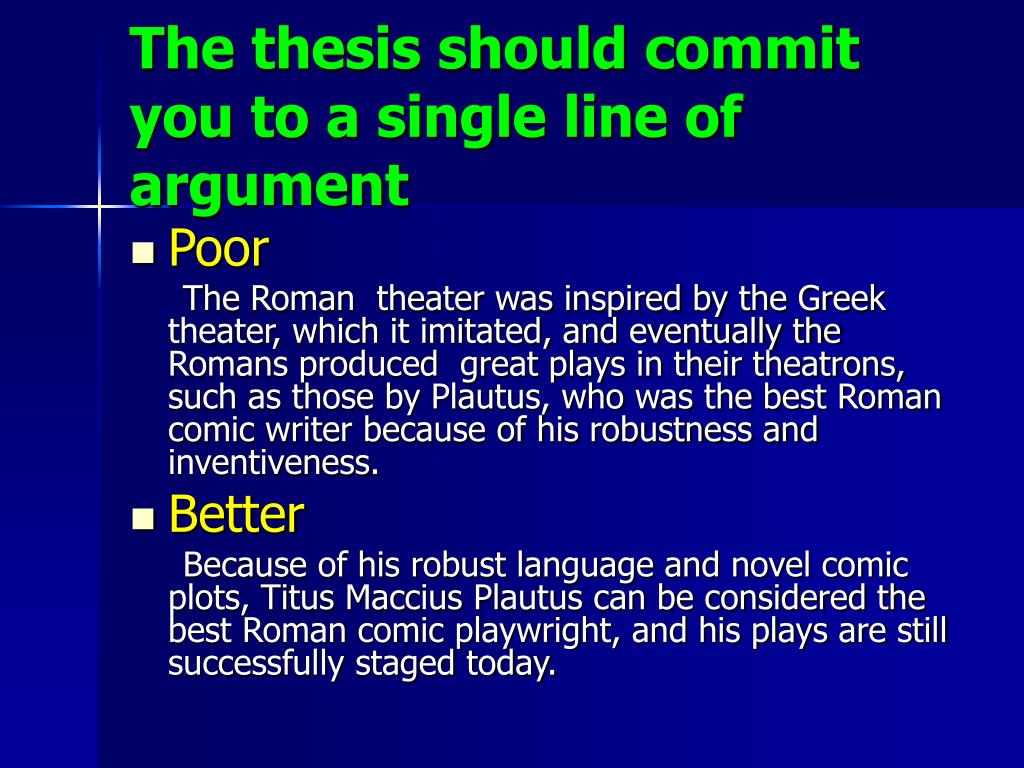 The thesis should commit you to a single line of argument

Poor

The Roman theater was inspired by the Greek theater, which it imitated, and eventually the Romans produced great plays in their theatrons, such as those by Plautus, who was the best Roman comic writer because of his robustness and inventiveness.

Better

Because of his robust language and novel comic plots, Titus Maccius Plautus can be considered the best Roman comic playwright, and his plays are still successfully staged today.